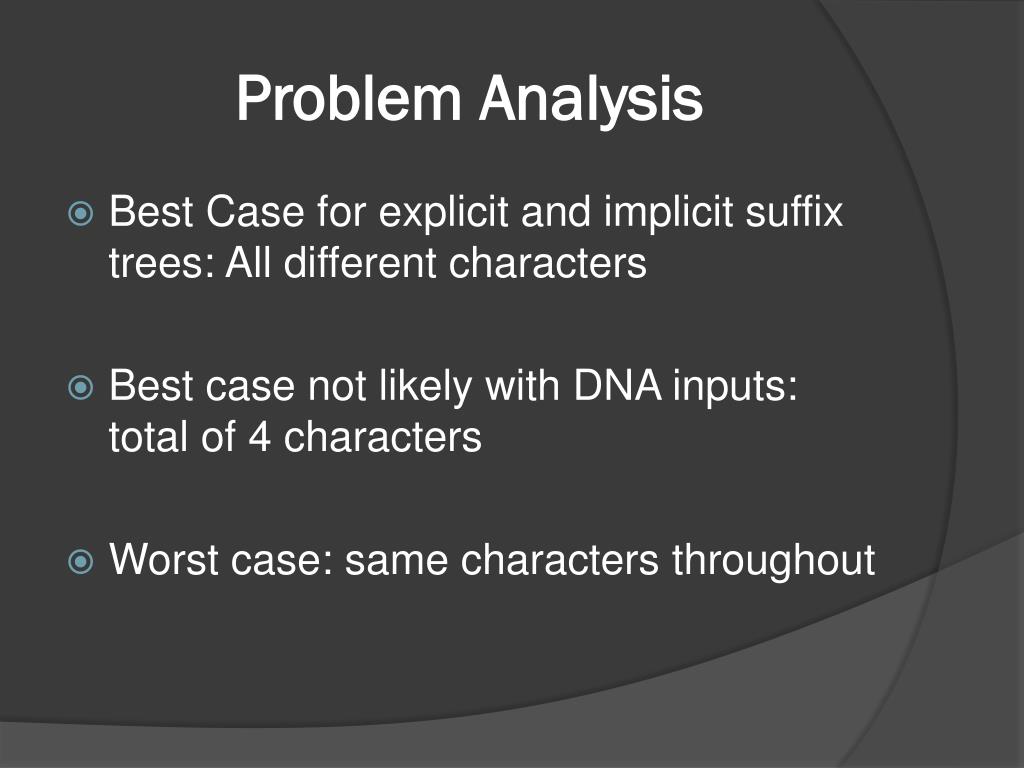 Problem Analysis

Best Case for explicit and implicit suffix trees: All different characters

Best case not likely with DNA inputs: total of 4 characters

Worst case: same characters throughout